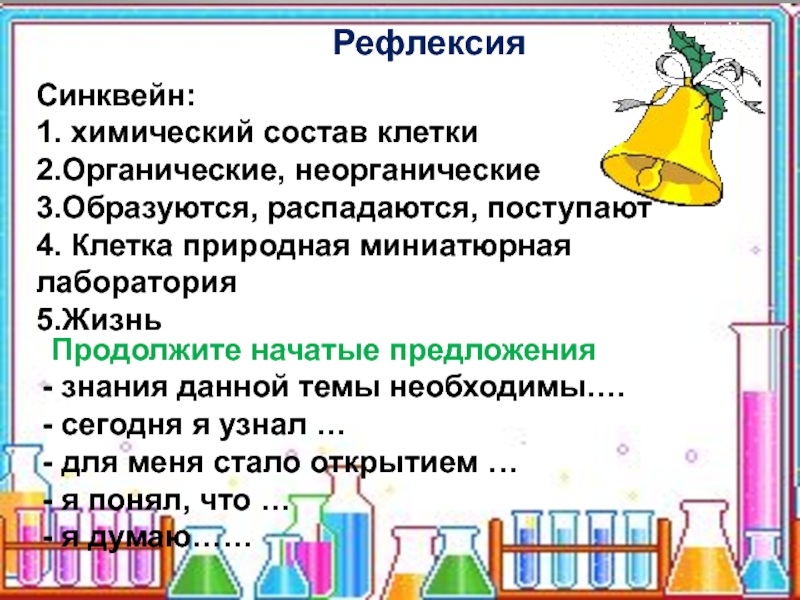 Рефлексия

Синквейн:
1. химический состав клетки
2.Органические, неорганические
3.Образуются, распадаются, поступают
4. Клетка природная миниатюрная лаборатория
5.Жизнь

Продолжите начатые предложения
- знания данной темы необходимы….
- сегодня я узнал …
- для меня стало открытием …
- я понял, что …
- я думаю……